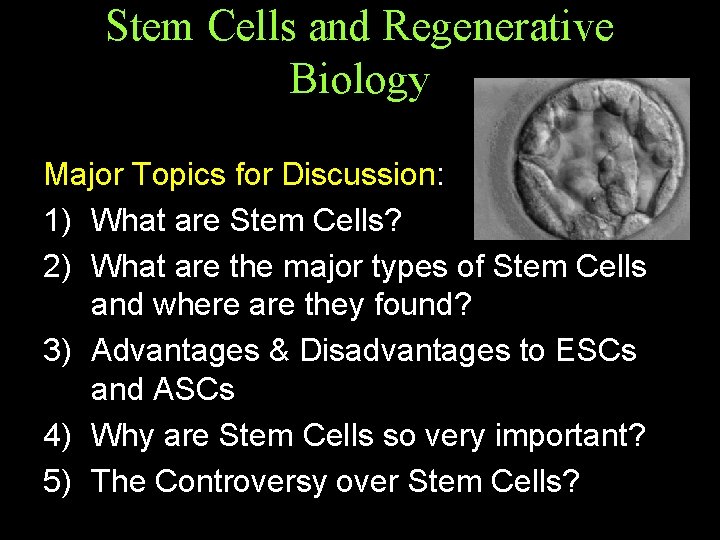 Stem Cells and Regenerative Biology

Major Topics for Discussion:

1) What are Stem Cells?
2) What are the major types of Stem Cells and where are they found?
3) Advantages & Disadvantages to ESCs and ASCs
4) Why are Stem Cells so very important?
5) The Controversy over Stem Cells?